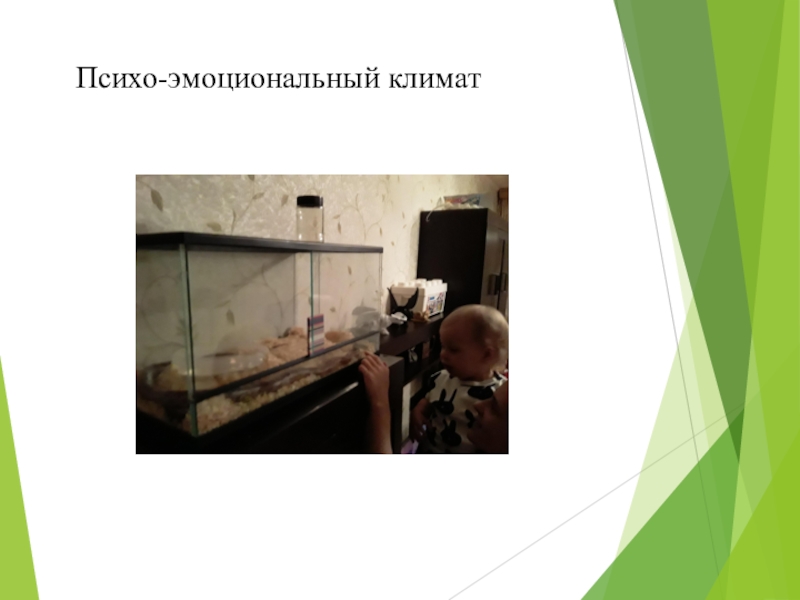 Психо-эмоциональный климат